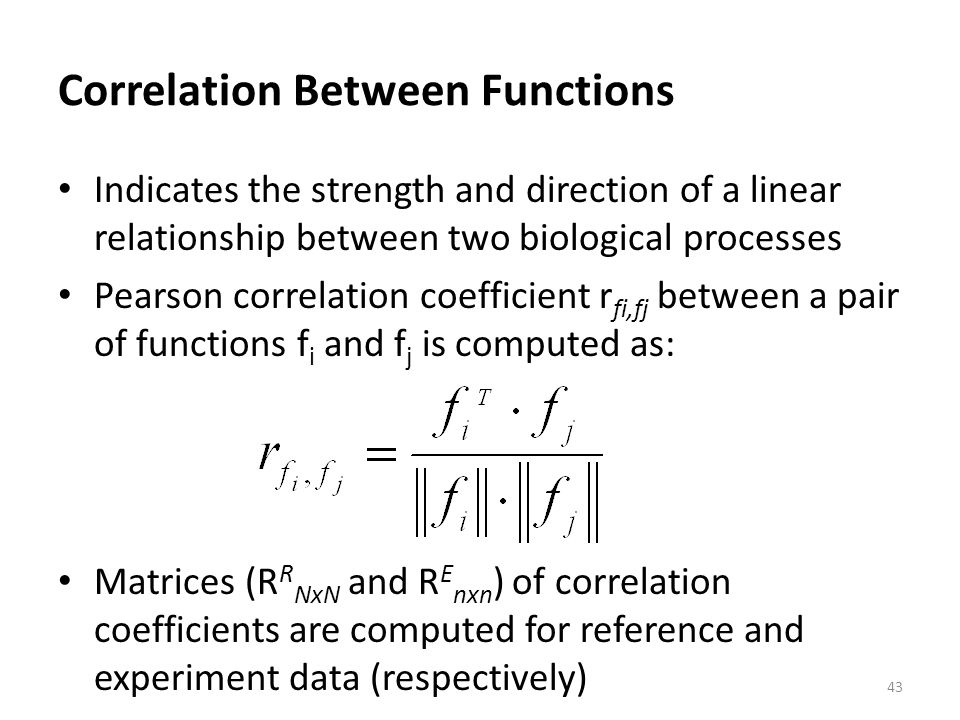 Correlation Between Functions

• Indicates the strength and direction of a linear relationship between two biological processes

• Pearson correlation coefficient $r_{fi,fj}$ between a pair of functions $f_i$ and $f_j$ is computed as:

$r_{f_i,f_j} = \frac{f_i^T \cdot f_j}{\|f_i\| \cdot \|f_j\|}$

• Matrices ($R^R_{NxN}$ and $R^E_{nxn}$) of correlation coefficients are computed for reference and experiment data (respectively)

43